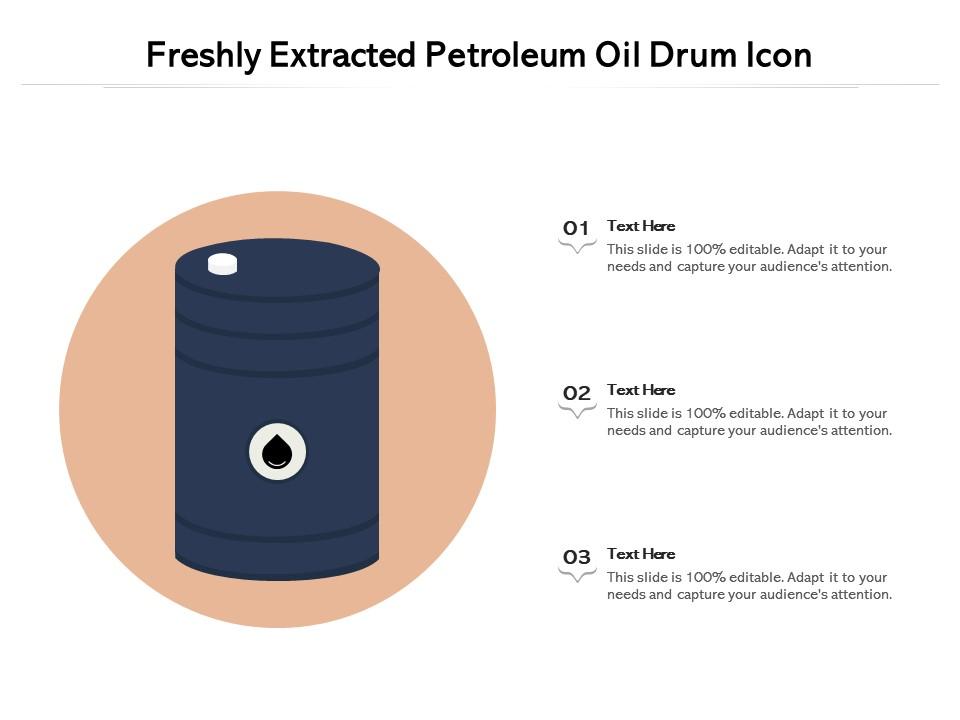 Freshly Extracted Petroleum Oil Drum Icon

01
Text Here
This slide is 100% editable. Adapt it to your needs and capture your audience's attention.

02
Text Here
This slide is 100% editable. Adapt it to your needs and capture your audience's attention.

03
Text Here
This slide is 100% editable. Adapt it to your needs and capture your audience's attention.